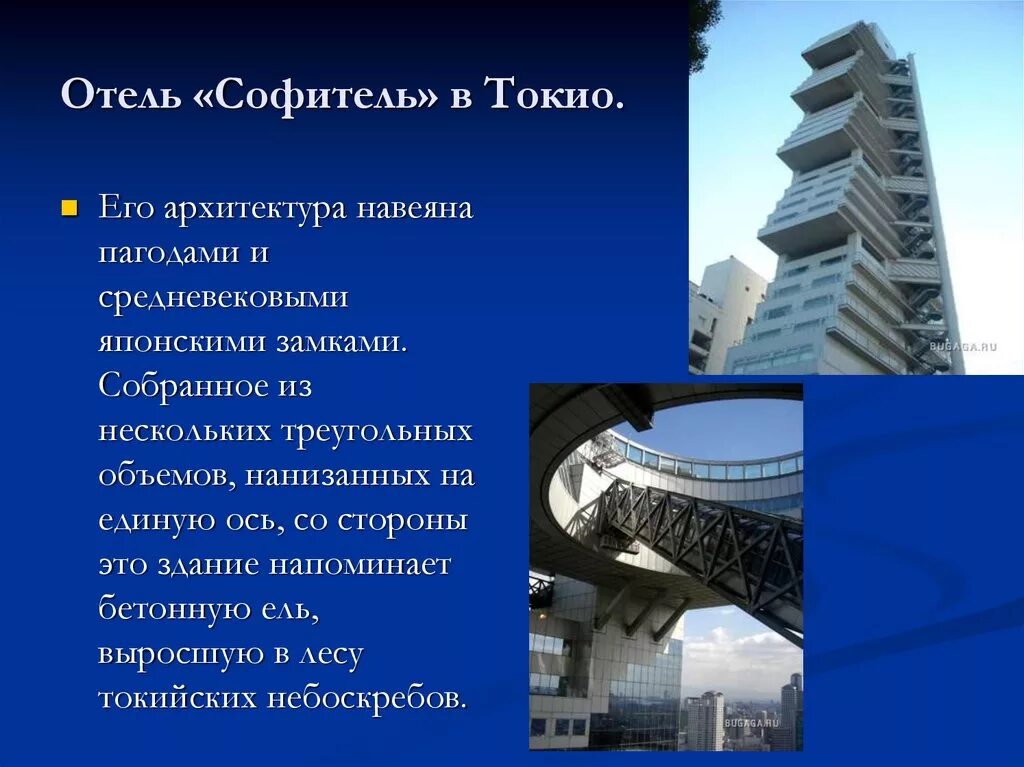 Отель «Софитель» в Токио.

Его архитектура навеяна пагодами и средневековыми японскими замками. Собранное из нескольких треугольных объемов, нанизанных на единую ось, со стороны это здание напоминает бетонную ель, выросшую в лесу токийских небоскребов.

BUGAGA.RU

BUGAGA.RU